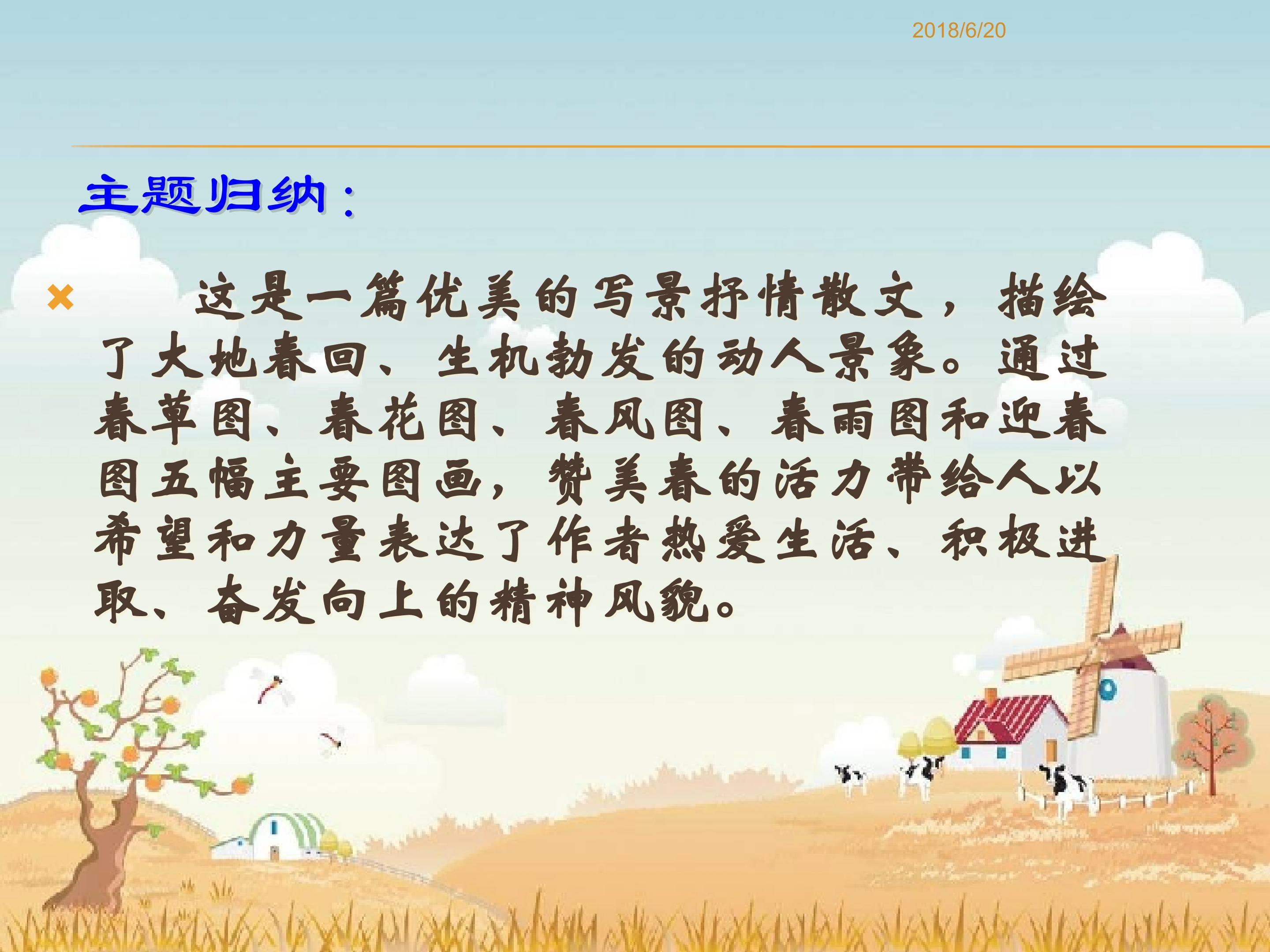 2018/6/20

主题归纳：

这是一篇优美的写景抒情散文，描绘了大地春回、生机勃发的动人景象。通过春草图、春花图、春风图、春雨图和迎春图五幅主要图画，赞美春的活力带给人以希望和力量表达了作者热爱生活、积极进取、奋发向上的精神风貌。